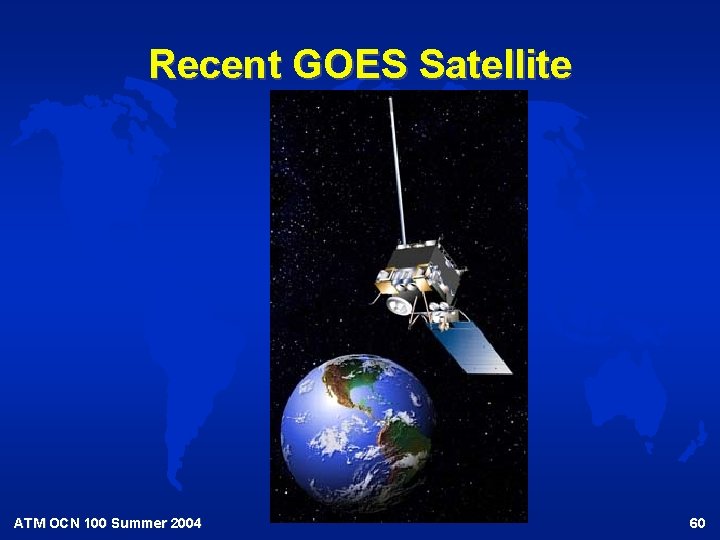 Recent GOES Satellite

ATM OCN 100 Summer 2004

60